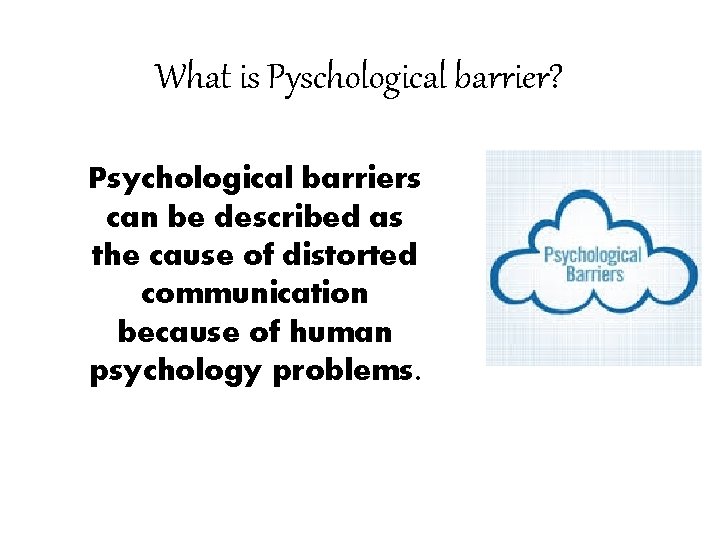 What is Pyschological barrier?

Psychological barriers can be described as the cause of distorted communication because of human psychology problems.

Psychological Barriers